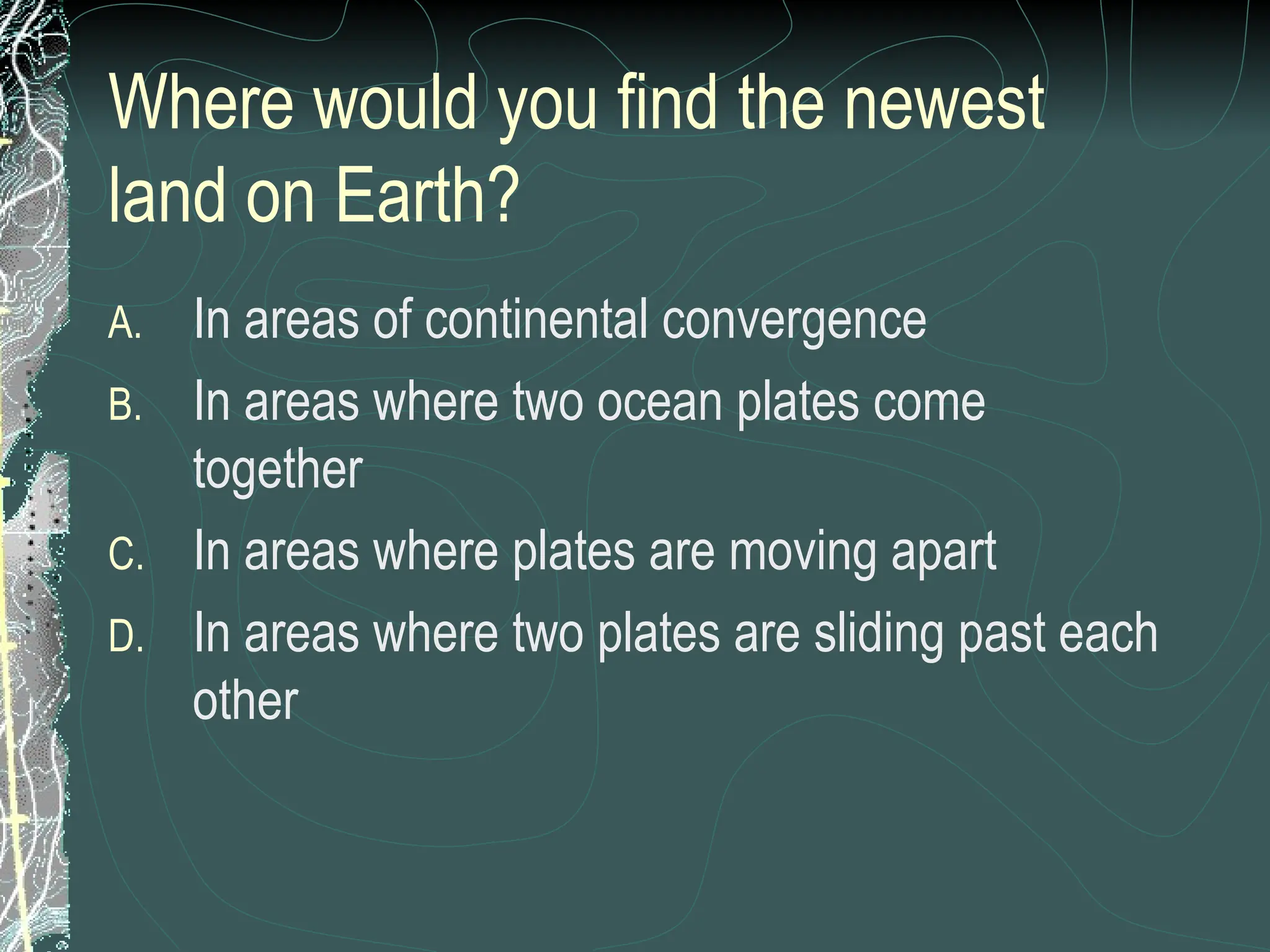 Where would you find the newest land on Earth?

A. In areas of continental convergence

B. In areas where two ocean plates come together

C. In areas where plates are moving apart

D. In areas where two plates are sliding past each other